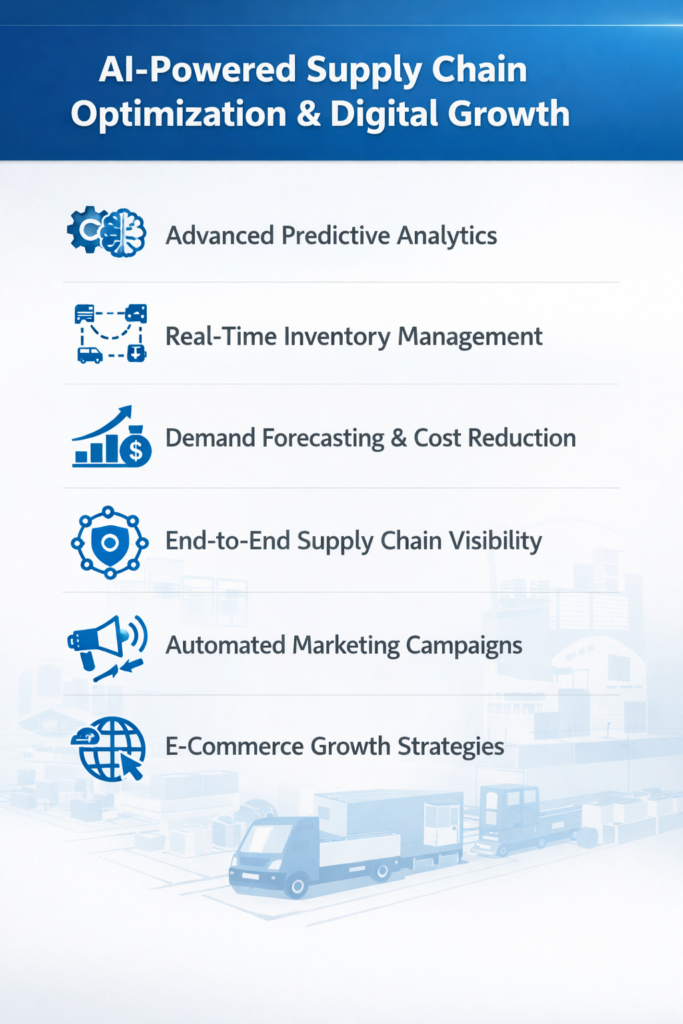 AI-Powered Supply Chain Optimization & Digital Growth

Advanced Predictive Analytics

Real-Time Inventory Management

Demand Forecasting & Cost Reduction

End-to-End Supply Chain Visibility

Automated Marketing Campaigns

E-Commerce Growth Strategies